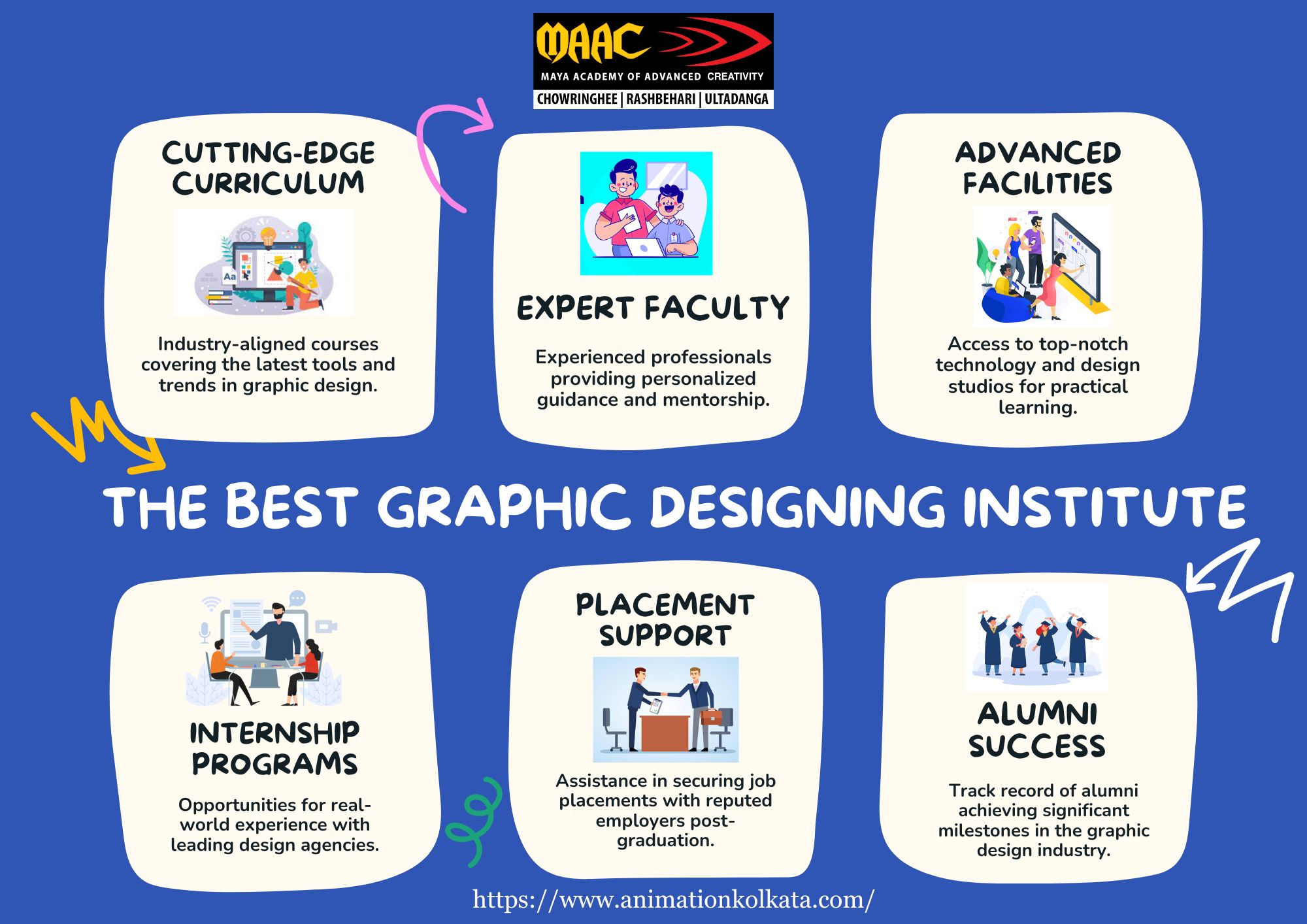 MAAC
MAYA ACADEMY OF ADVANCED CREATIVITY
CHOWRINGHEE | RASHBEHARI | ULTADANGA

CUTTING-EDGE CURRICULUM

Aa

Industry-aligned courses covering the latest tools and trends in graphic design.

EXPERT FACULTY

Experienced professionals providing personalized guidance and mentorship.

ADVANCED FACILITIES

Access to top-notch technology and design studios for practical learning.

THE BEST GRAPHIC DESIGNING INSTITUTE

INTERNSHIP PROGRAMS

Opportunities for real-world experience with leading design agencies.

PLACEMENT SUPPORT

Assistance in securing job placements with reputed employers post-graduation.

ALUMNI SUCCESS

Track record of alumni achieving significant milestones in the graphic design industry.

https://www.animationkolkata.com/